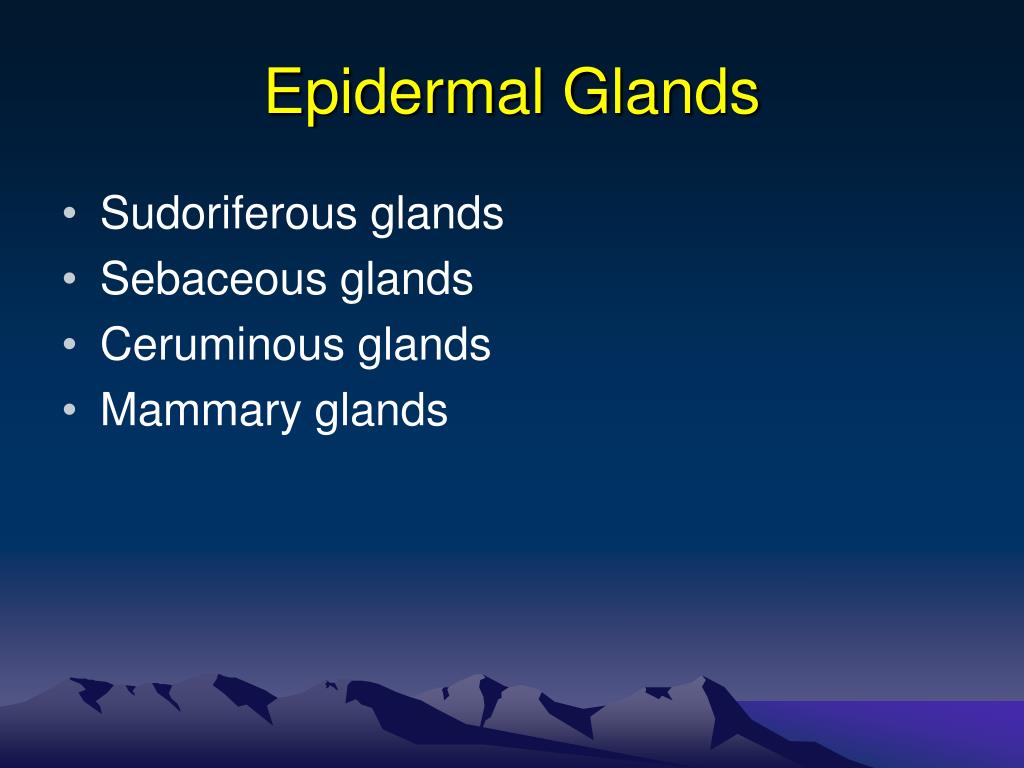 Epidermal Glands

• Sudoriferous glands
• Sebaceous glands
• Ceruminous glands
• Mammary glands